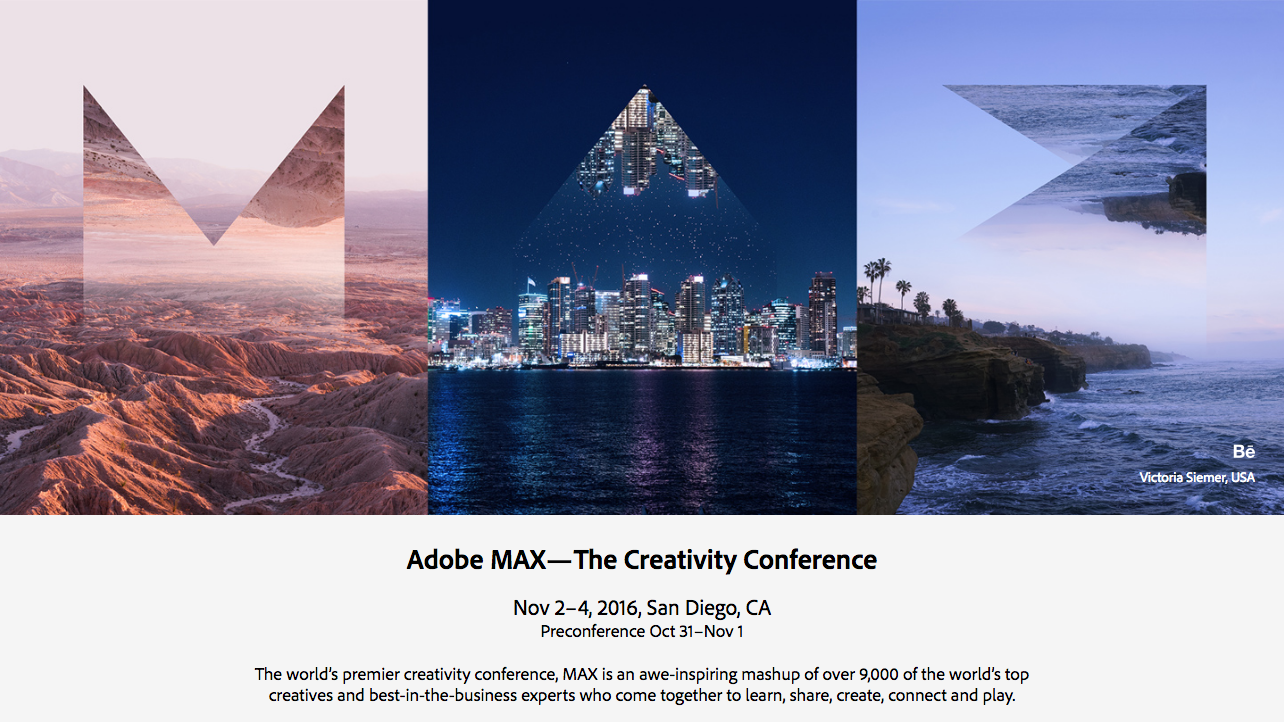 Bē
Victoria Siemer, USA

Adobe MAX—The Creativity Conference

Nov 2–4, 2016, San Diego, CA
Preconference Oct 31–Nov 1

The world's premier creativity conference, MAX is an awe-inspiring mashup of over 9,000 of the world's top creatives and best-in-the-business experts who come together to learn, share, create, connect and play.